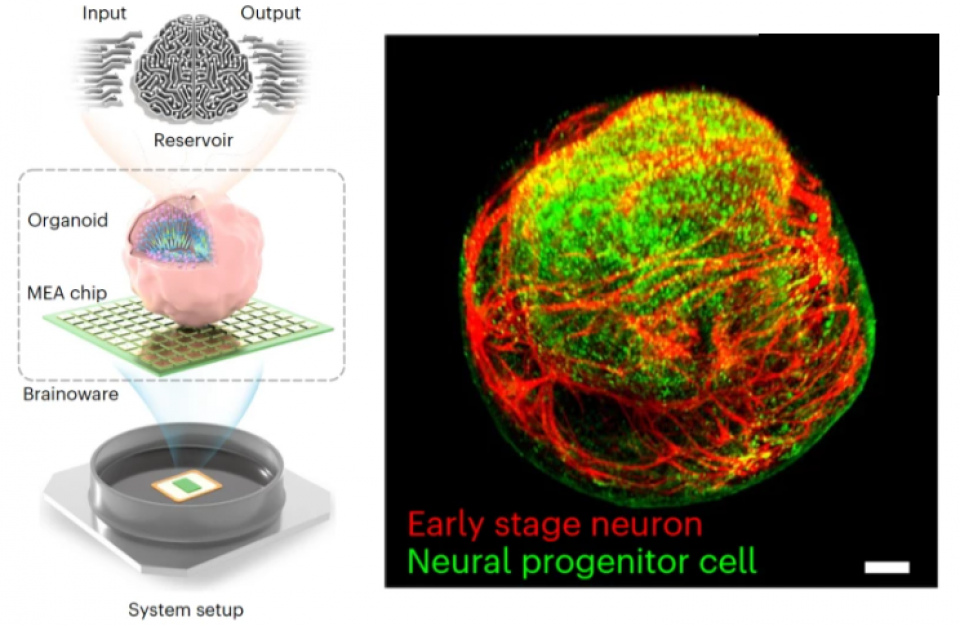 Input
Output
Reservoir
Organoid
MEA chip
Brainoware
System setup
Early stage neuron
Neural progenitor cell